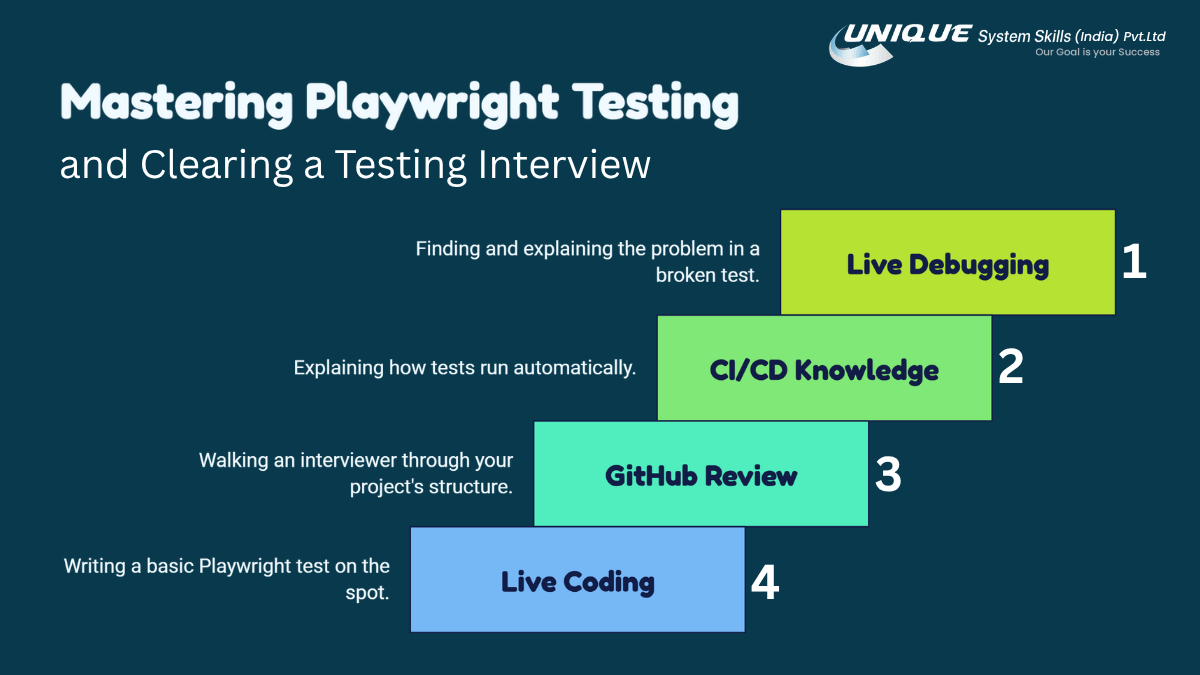 UNIQUE System Skills (India) Pvt.Ltd
Our Goal is your Success

Mastering Playwright Testing
and Clearing a Testing Interview

Finding and explaining the problem in a broken test.

Live Debugging

1

Explaining how tests run automatically.

CI/CD Knowledge

2

Walking an interviewer through your project's structure.

GitHub Review

3

Writing a basic Playwright test on the spot.

Live Coding

4